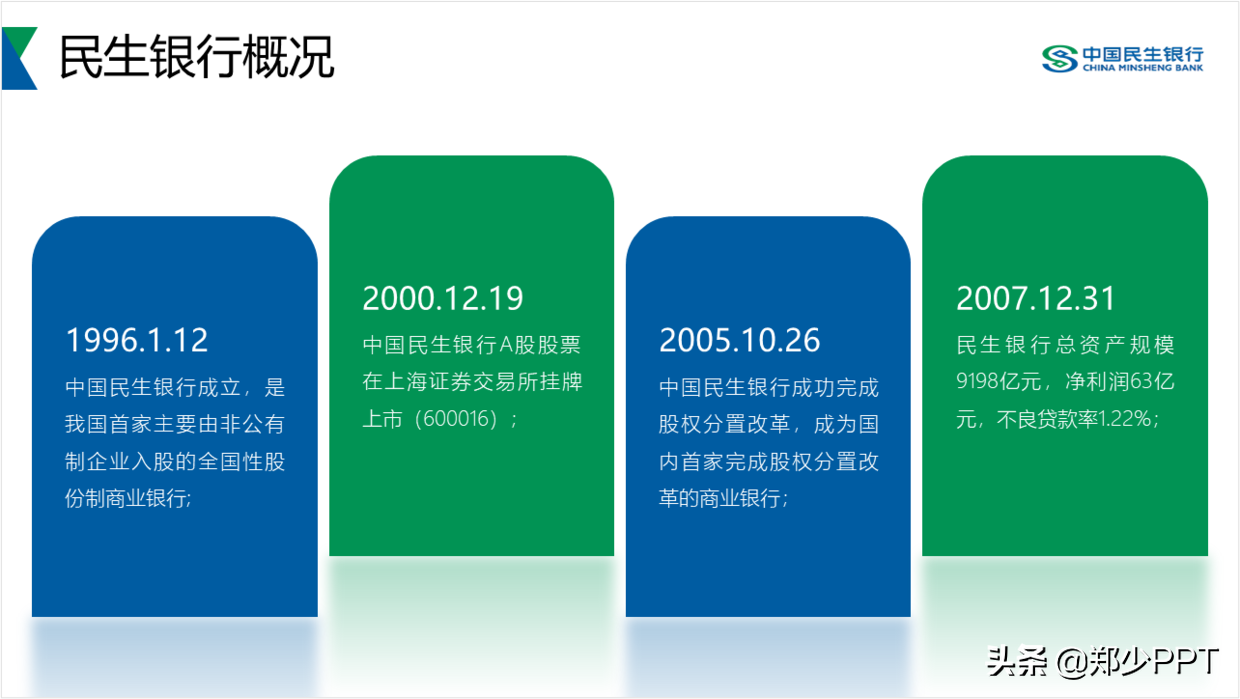 民生银行概况

中国民生银行
CHINA MINSHENG BANK

1996.1.12
中国民生银行成立，是我国首家主要由非公有制企业入股的全国性股份制商业银行;

2000.12.19
中国民生银行A股股票在上海证券交易所挂牌上市（600016）;

2005.10.26
中国民生银行成功完成股权分置改革，成为国内首家完成股权分置改革的商业银行;

2007.12.31
民生银行总资产规模9198亿元，净利润63亿元，不良贷款率1.22%;

头条 @郑少PPT